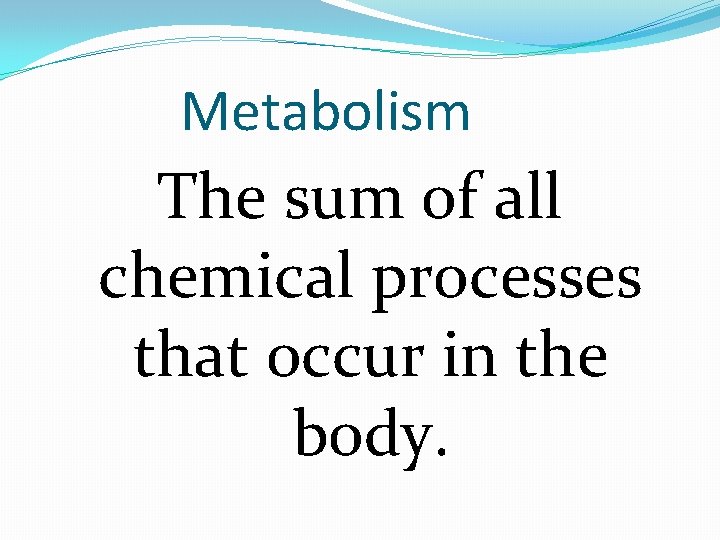 Metabolism

The sum of all chemical processes that occur in the body.